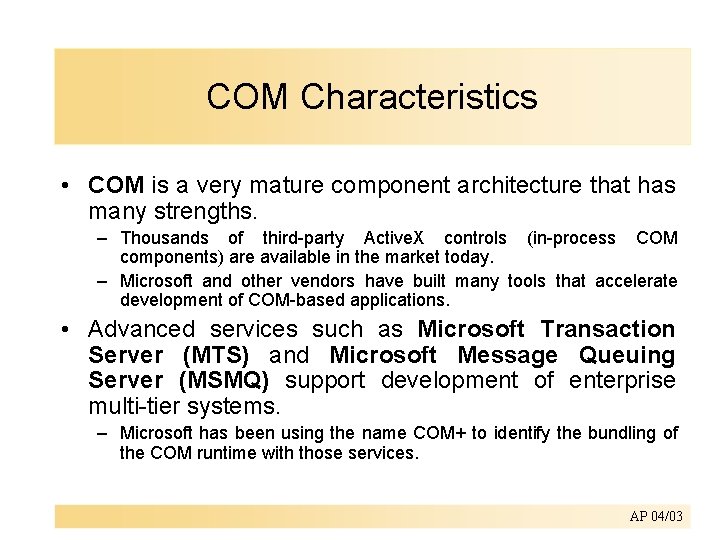 COM Characteristics

• COM is a very mature component architecture that has many strengths.

– Thousands of third-party ActiveX controls (in-process COM components) are available in the market today.

– Microsoft and other vendors have built many tools that accelerate development of COM-based applications.

• Advanced services such as Microsoft Transaction Server (MTS) and Microsoft Message Queuing Server (MSMQ) support development of enterprise multi-tier systems.

– Microsoft has been using the name COM+ to identify the bundling of the COM runtime with those services.

AP 04/03